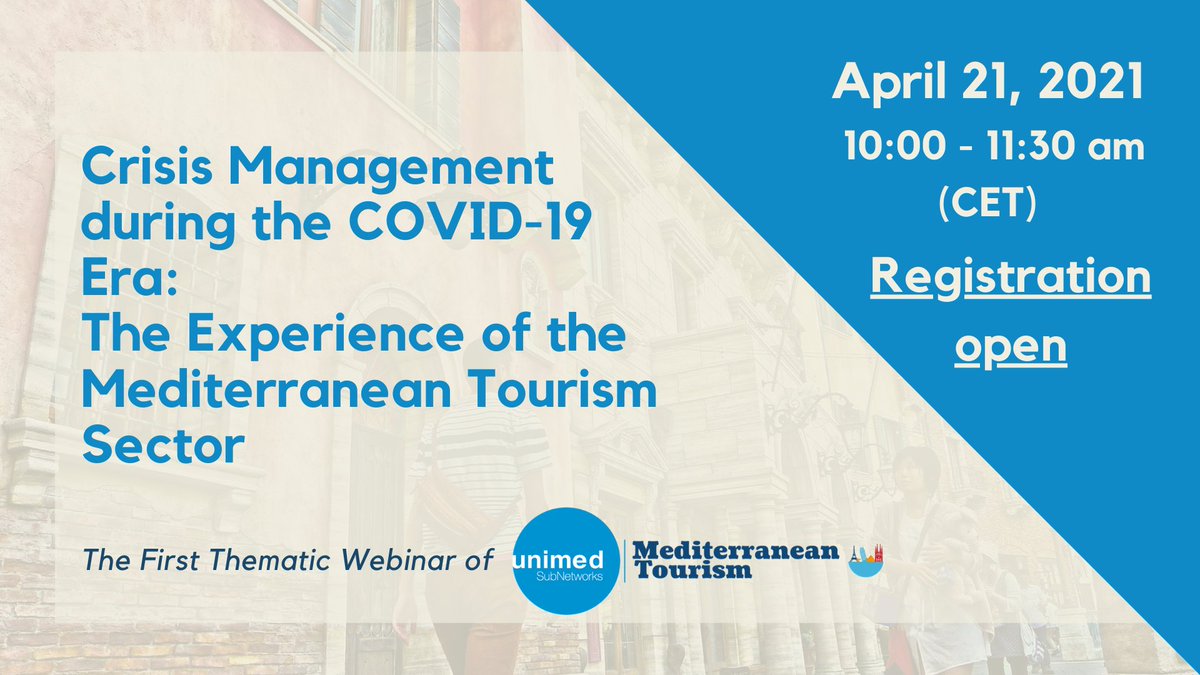 Crisis Management during the COVID-19 Era: The Experience of the Mediterranean Tourism Sector

April 21, 2021
10:00 - 11:30 am
(CET)

Registration open

The First Thematic Webinar of unimed SubNetworks Mediterranean Tourism